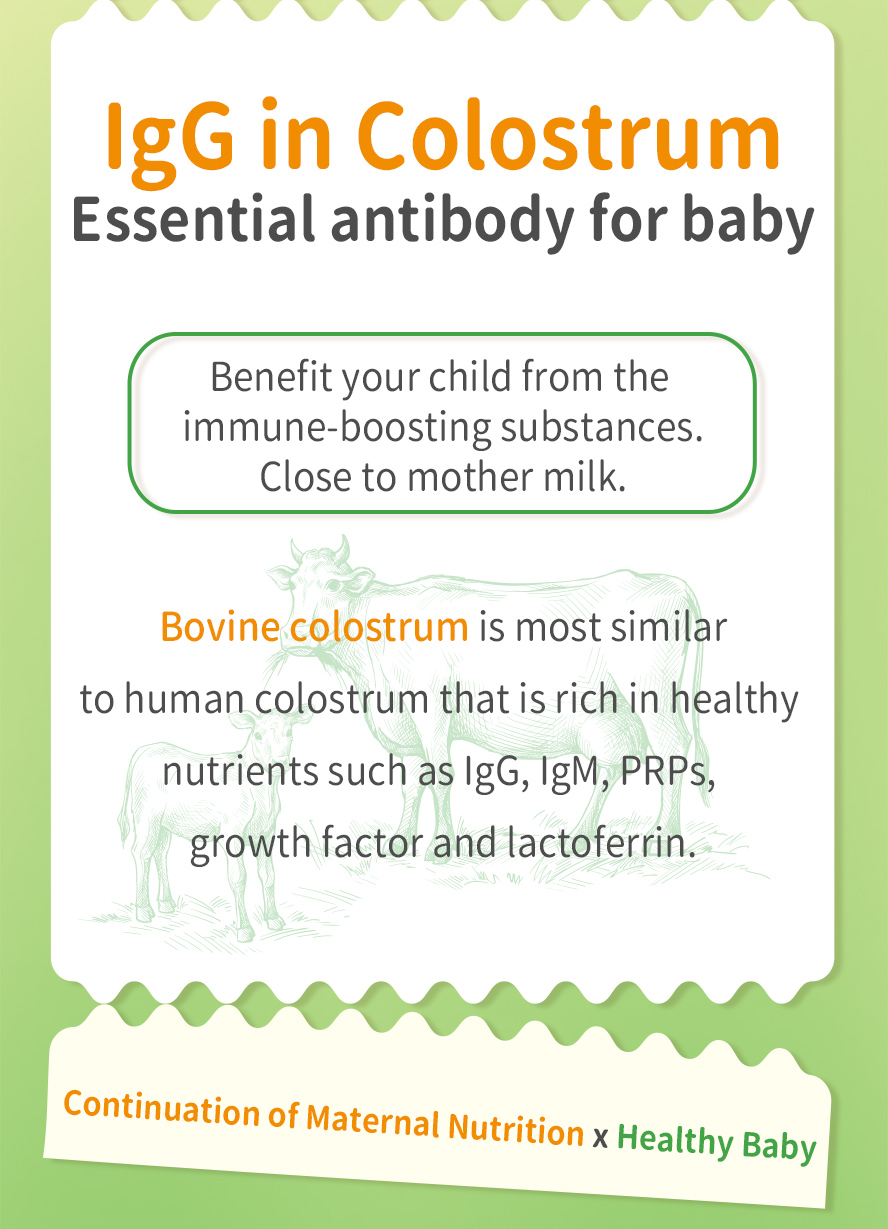 IgG in Colostrum
Essential antibody for baby

Benefit your child from the immune-boosting substances. Close to mother milk.

Bovine colostrum is most similar to human colostrum that is rich in healthy nutrients such as IgG, IgM, PRPs, growth factor and lactoferrin.

Continuation of Maternal Nutrition x Healthy Baby